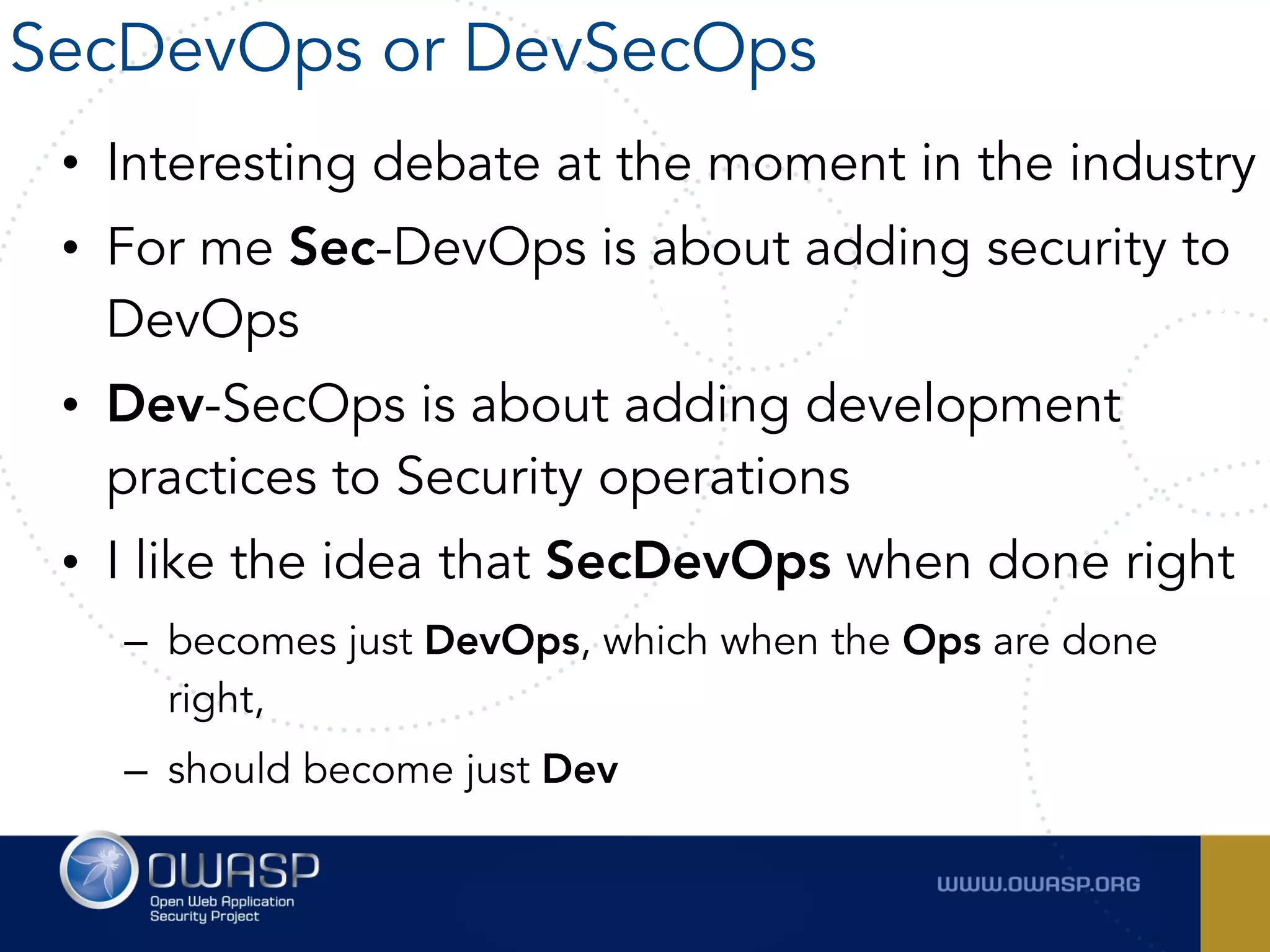 SecDevOps or DevSecOps

• Interesting debate at the moment in the industry
• For me Sec-DevOps is about adding security to DevOps
• Dev-SecOps is about adding development practices to Security operations
• I like the idea that SecDevOps when done right
– becomes just DevOps, which when the Ops are done right,
– should become just Dev

OWASP
Open Web Application Security Project

WWW.OWASP.ORG